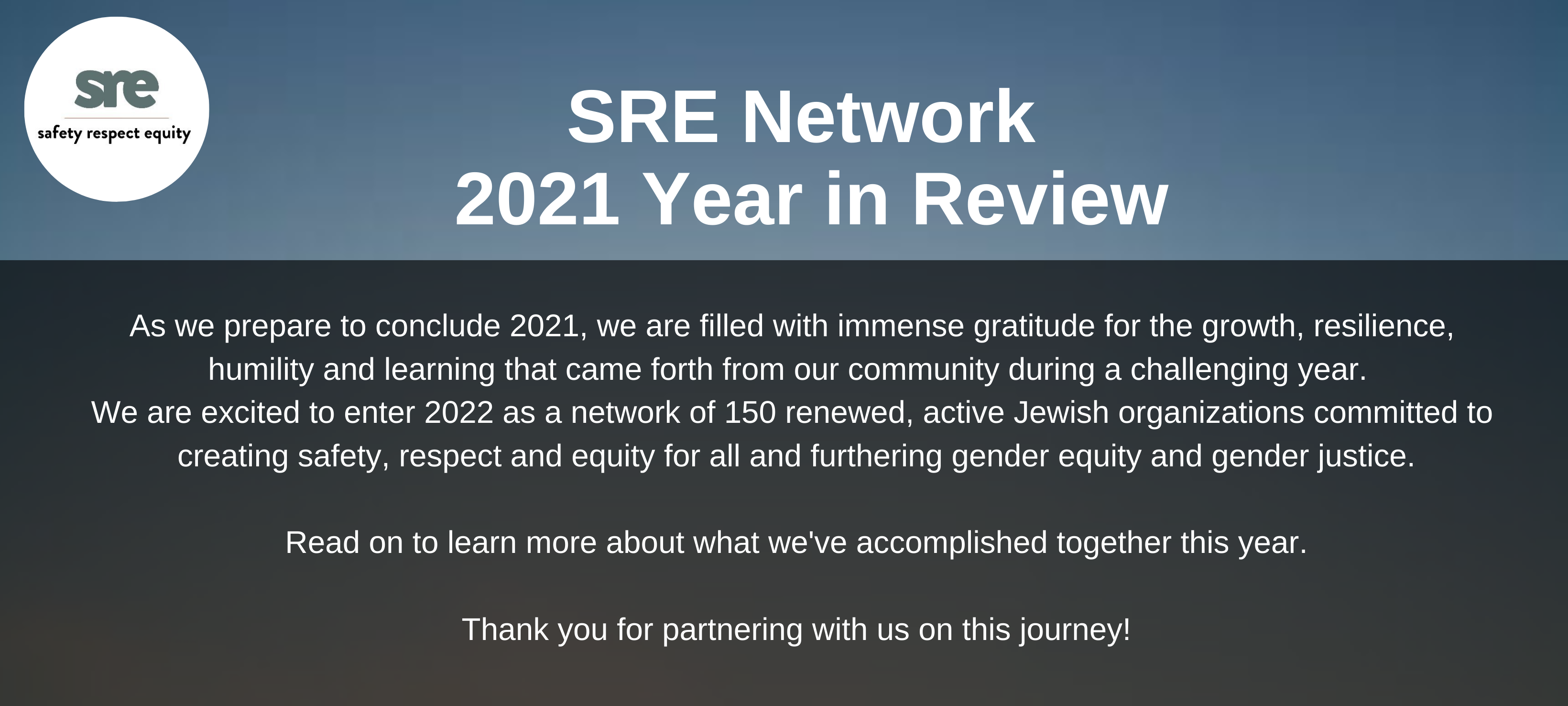 sre
safety respect equity

SRE Network
2021 Year in Review

As we prepare to conclude 2021, we are filled with immense gratitude for the growth, resilience, humility and learning that came forth from our community during a challenging year.
We are excited to enter 2022 as a network of 150 renewed, active Jewish organizations committed to creating safety, respect and equity for all and furthering gender equity and gender justice.

Read on to learn more about what we've accomplished together this year.

Thank you for partnering with us on this journey!